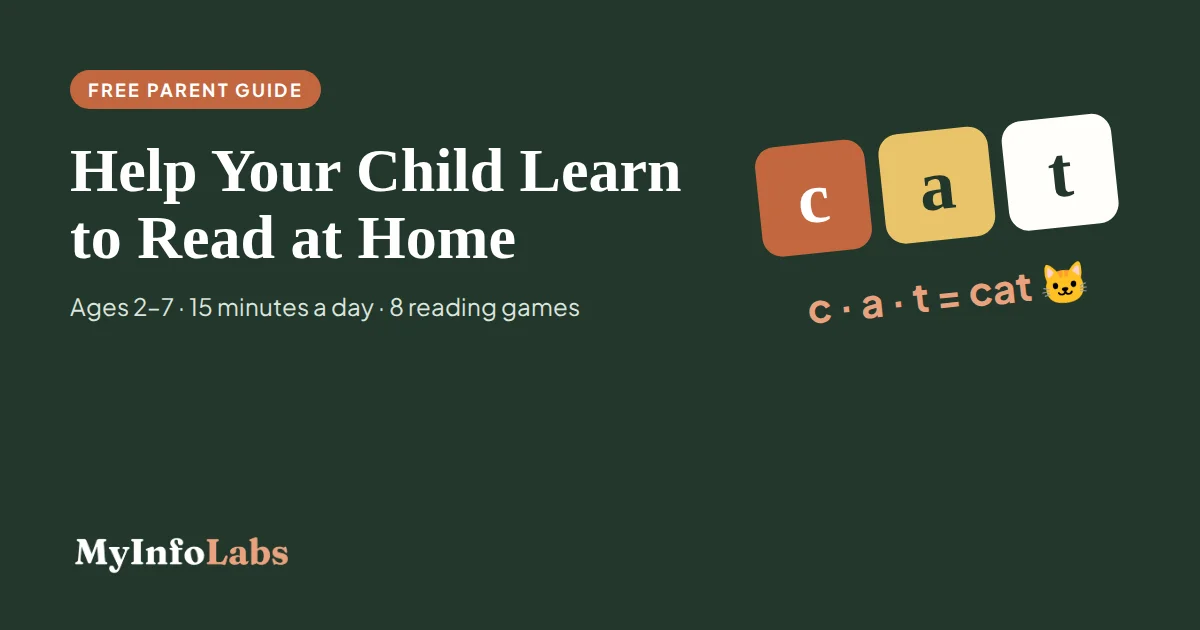 FREE PARENT GUIDE

Help Your Child Learn to Read at Home

Ages 2–7 · 15 minutes a day · 8 reading games

c

a

t

c · a · t = cat 🐱

MyInfoLabs